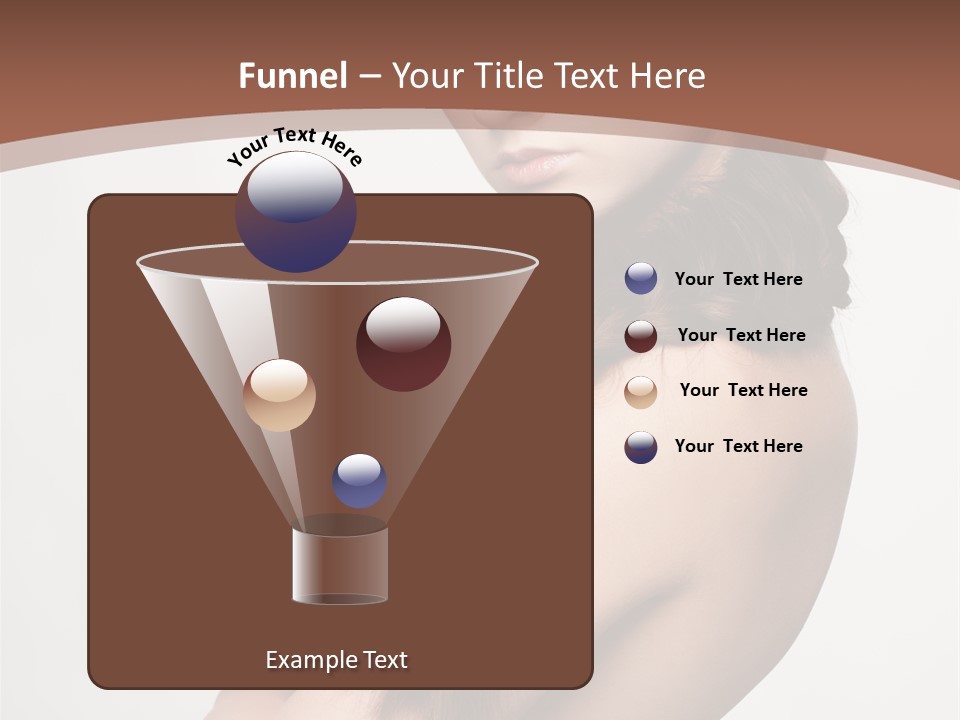 Funnel – Your Title Text Here

Your Text Here

Your Text Here

Your Text Here

Your Text Here

Your Text Here

Example Text